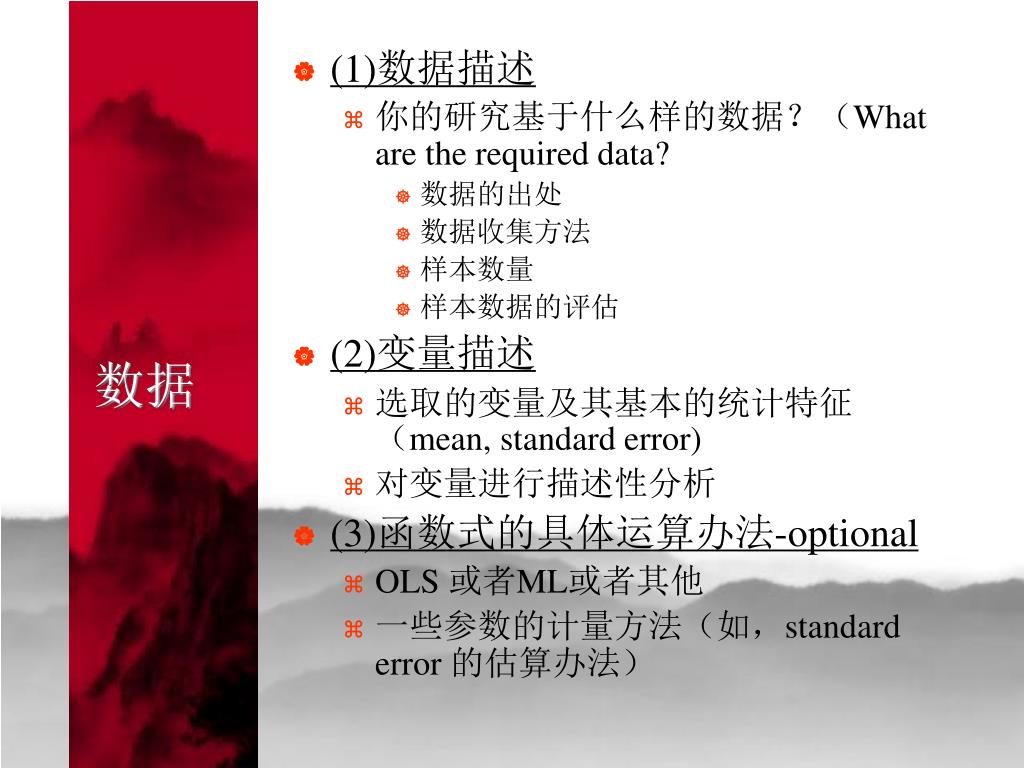 数据

(1)数据描述

你的研究基于什么样的数据？（What are the required data?

数据的出处

数据收集方法

样本数量

样本数据的评估

(2)变量描述

选取的变量及其基本的统计特征（mean, standard error)

对变量进行描述性分析

(3)函数式的具体运算办法-optional

OLS 或者ML或者其他

一些参数的计量方法（如，standard error 的估算办法）